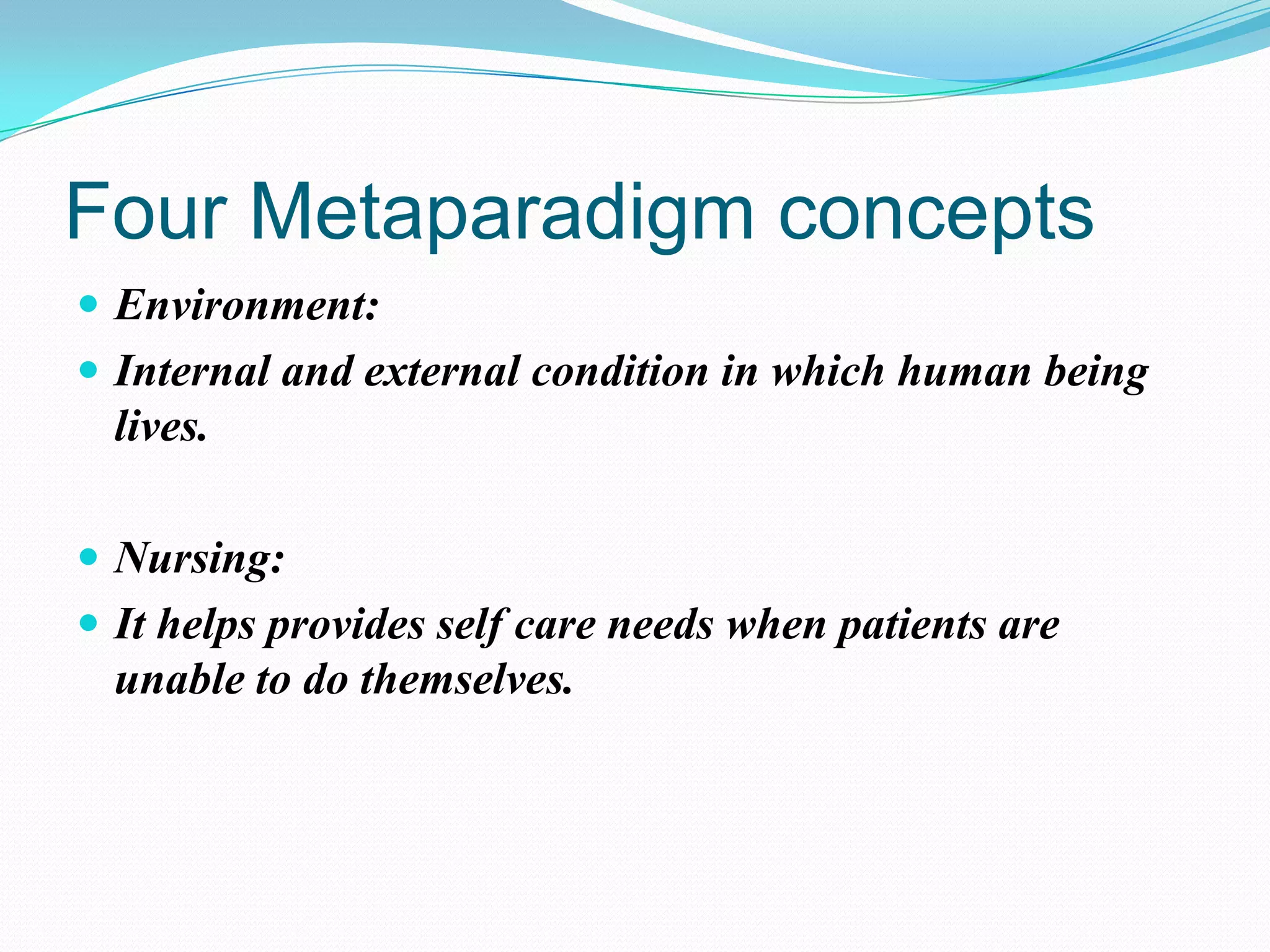 Four Metaparadigm concepts

- Environment:
- Internal and external condition in which human being lives.

- Nursing:
- It helps provides self care needs when patients are unable to do themselves.